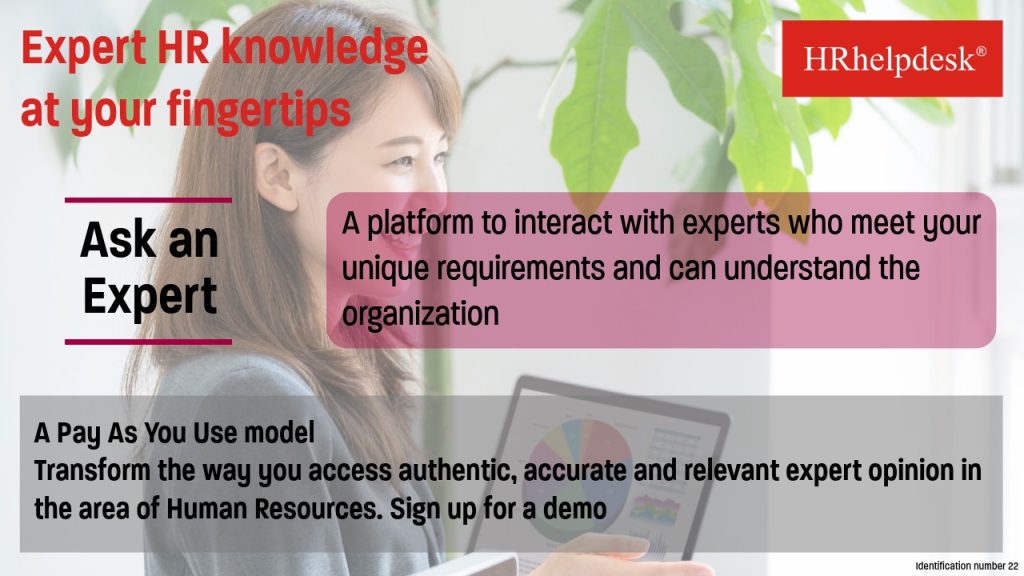 Expert HR knowledge at your fingertips

HRhelpdesk®

Ask an Expert

A platform to interact with experts who meet your unique requirements and can understand the organization

A Pay As You Use model
Transform the way you access authentic, accurate and relevant expert opinion in the area of Human Resources. Sign up for a demo

Identification number 22